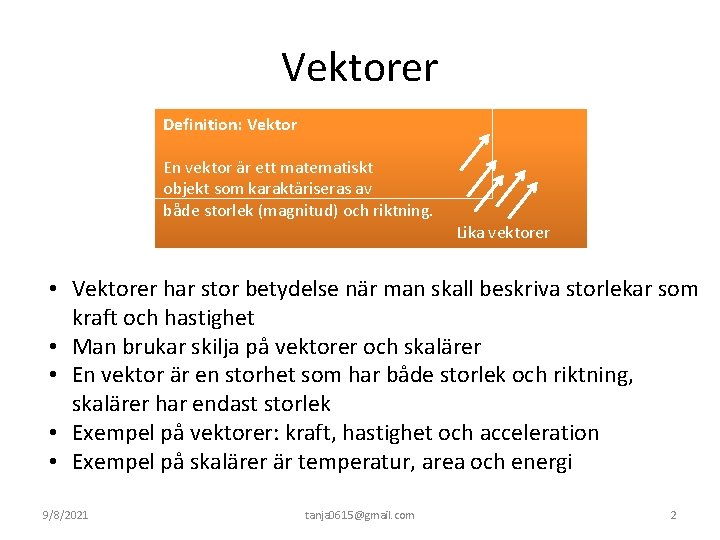 Vektorer

Definition: Vektor

En vektor är ett matematiskt objekt som karaktäriseras av både storlek (magnitud) och riktning.

Lika vektorer

• Vektorer har stor betydelse när man skall beskriva storlekar som kraft och hastighet
• Man brukar skilja på vektorer och skalärer
• En vektor är en storhet som har både storlek och riktning, skalärer har endast storlek
• Exempel på vektorer: kraft, hastighet och acceleration
• Exempel på skalärer är temperatur, area och energi

9/8/2021 tanja0615@gmail.com 2